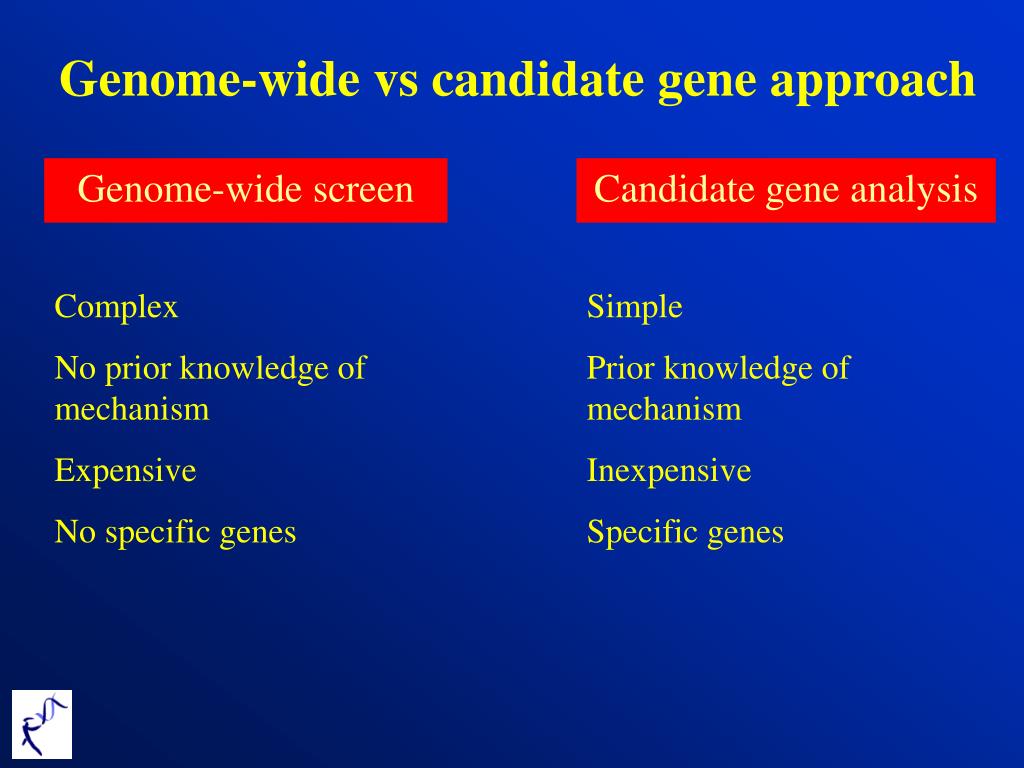 Genome-wide vs candidate gene approach

Genome-wide screen

Complex

No prior knowledge of mechanism

Expensive

No specific genes

Candidate gene analysis

Simple

Prior knowledge of mechanism

Inexpensive

Specific genes